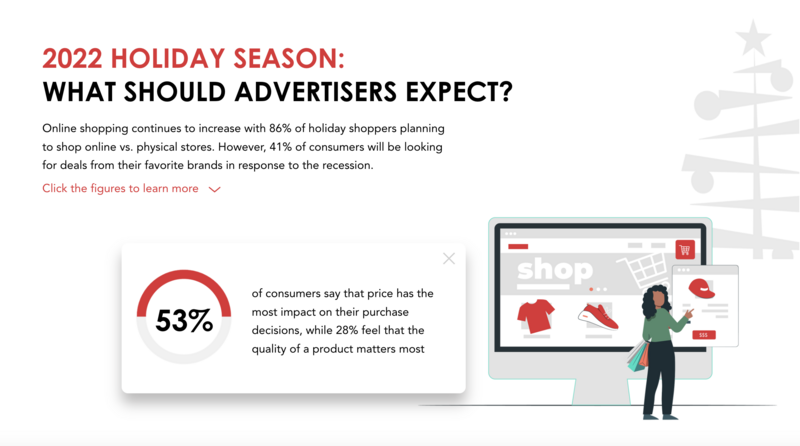 2022 HOLIDAY SEASON:
WHAT SHOULD ADVERTISERS EXPECT?

Online shopping continues to increase with 86% of holiday shoppers planning to shop online vs. physical stores. However, 41% of consumers will be looking for deals from their favorite brands in response to the recession.

Click the figures to learn more

53%

of consumers say that price has the most impact on their purchase decisions, while 28% feel that the quality of a product matters most

shop

$$$